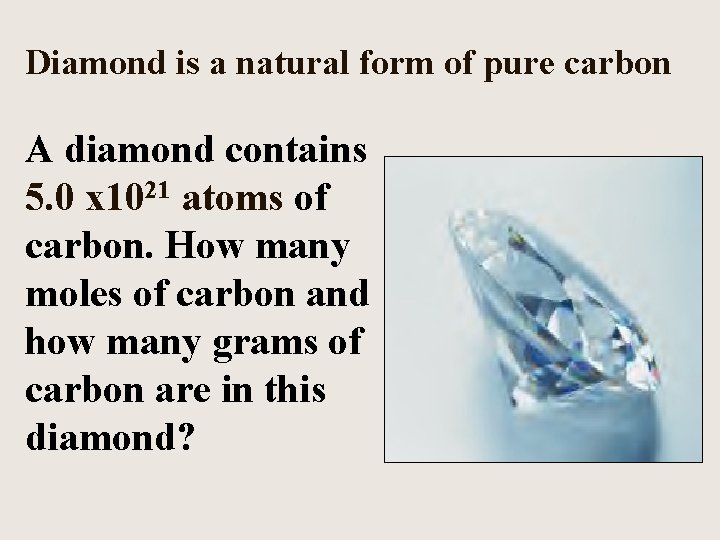 Diamond is a natural form of pure carbon

A diamond contains $5.0 \text{ x}10^{21}$ atoms of carbon. How many moles of carbon and how many grams of carbon are in this diamond?